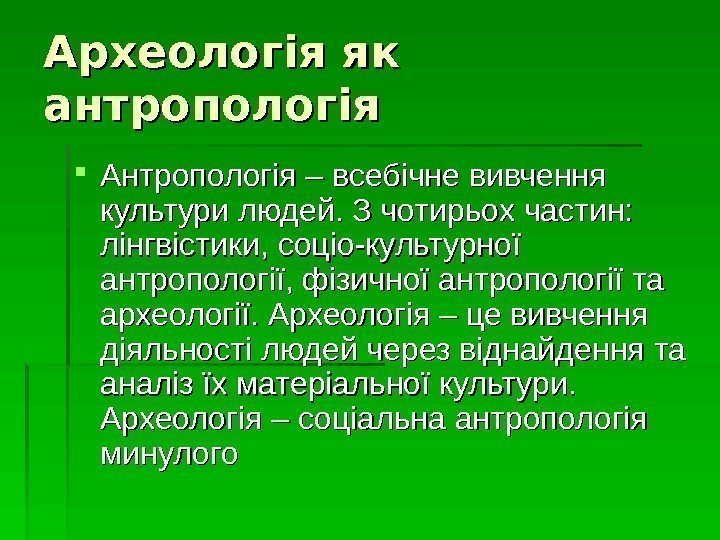 Археологія як антропологія

Антропологія – всебічне вивчення культури людей. З чотирьох частин: лінгвістики, соціо-культурної антропології, фізичної антропології та археології. Археологія – це вивчення діяльності людей через віднайдення та аналіз їх матеріальної культури. Археологія – соціальна антропологія минулого